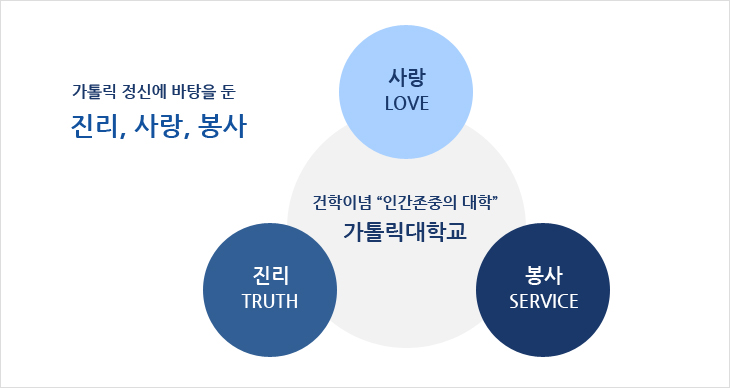 가톨릭 정신에 바탕을 둔

진리, 사랑, 봉사

사랑
LOVE

건학이념 “인간존중의 대학”

가톨릭대학교

진리
TRUTH

봉사
SERVICE